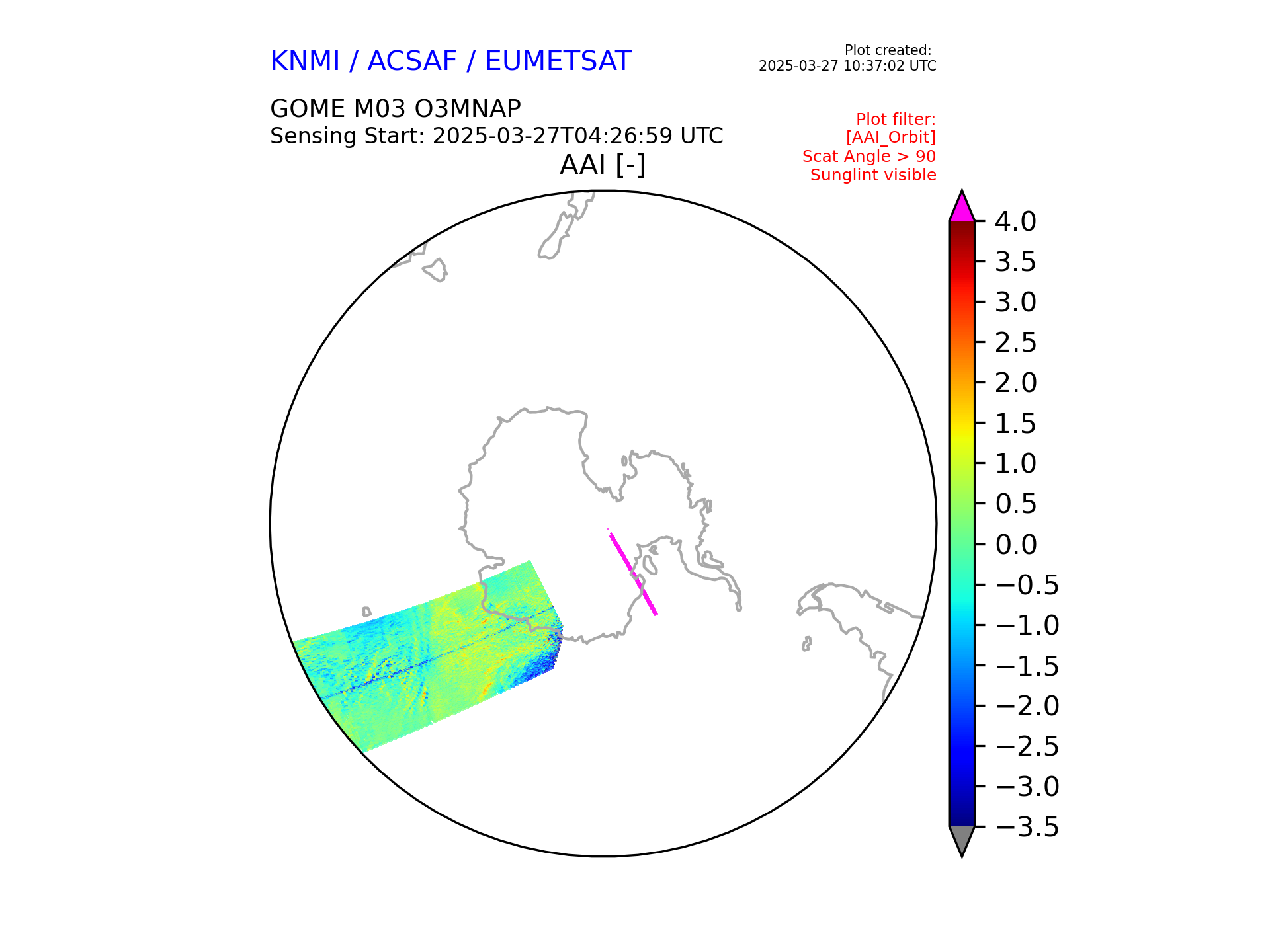 KNMI / ACSAF / EUMETSAT

Plot created:
2025-03-27 10:37:02 UTC

GOME M03 O3MNAP
Sensing Start: 2025-03-27T04:26:59 UTC

Plot filter:
[AAI_Orbit]
Scat Angle > 90
Sunglint visible

AAI [-]

4.0
3.5
3.0
2.5
2.0
1.5
1.0
0.5
0.0
−0.5
−1.0
−1.5
−2.0
−2.5
−3.0
−3.5